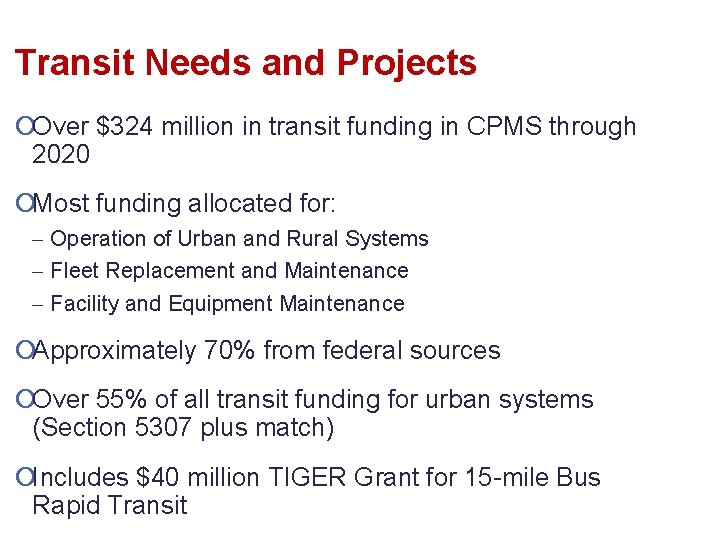 Transit Needs and Projects

Over \$324 million in transit funding in CPMS through 2020

Most funding allocated for:

– Operation of Urban and Rural Systems
– Fleet Replacement and Maintenance
– Facility and Equipment Maintenance

Approximately 70% from federal sources

Over 55% of all transit funding for urban systems (Section 5307 plus match)

Includes \$40 million TIGER Grant for 15-mile Bus Rapid Transit